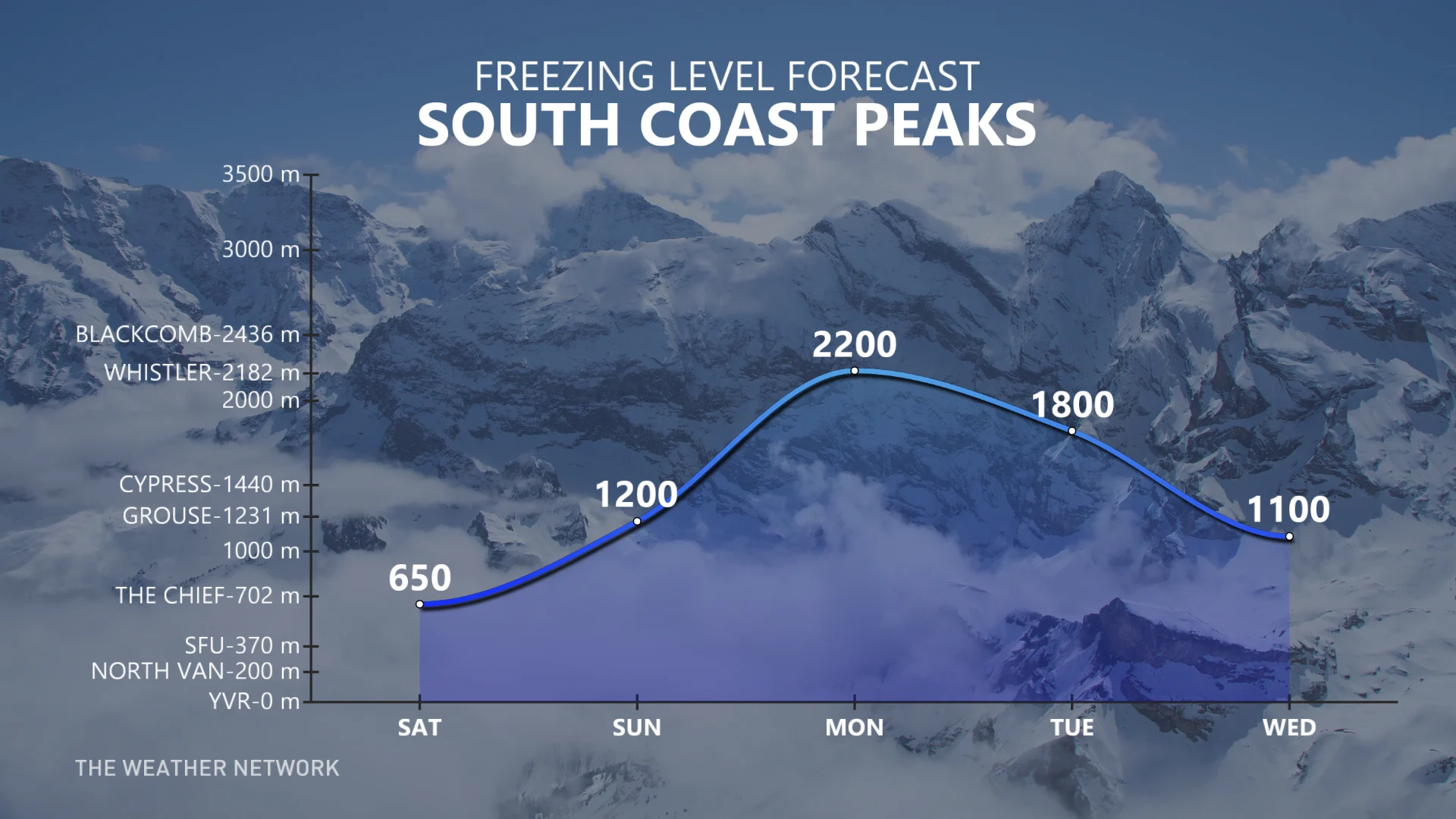 FREEZING LEVEL FORECAST
SOUTH COAST PEAKS

3500 m
3000 m
BLACKCOMB-2436 m
WHISTLER-2182 m
2000 m
CYPRESS-1440 m
GROUSE-1231 m
1000 m
THE CHIEF-702 m
SFU-370 m
NORTH VAN-200 m
YVR-0 m

650
1200
2200
1800
1100

SAT
SUN
MON
TUE
WED

THE WEATHER NETWORK